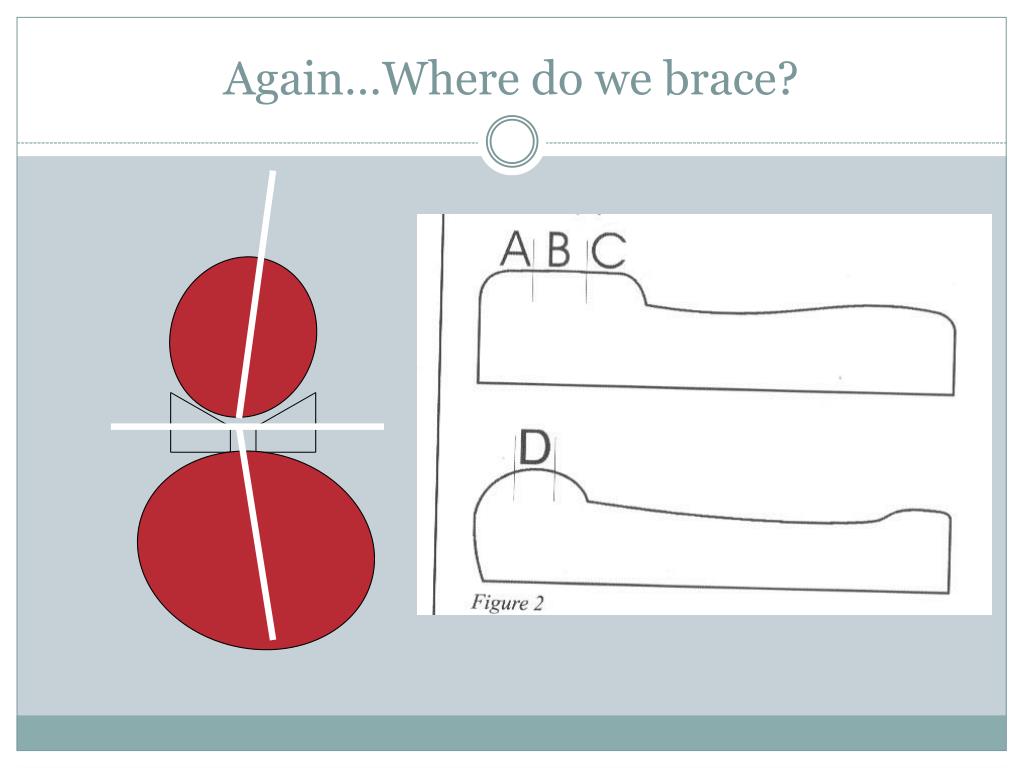 Again…Where do we brace?

A B C

D

Figure 2